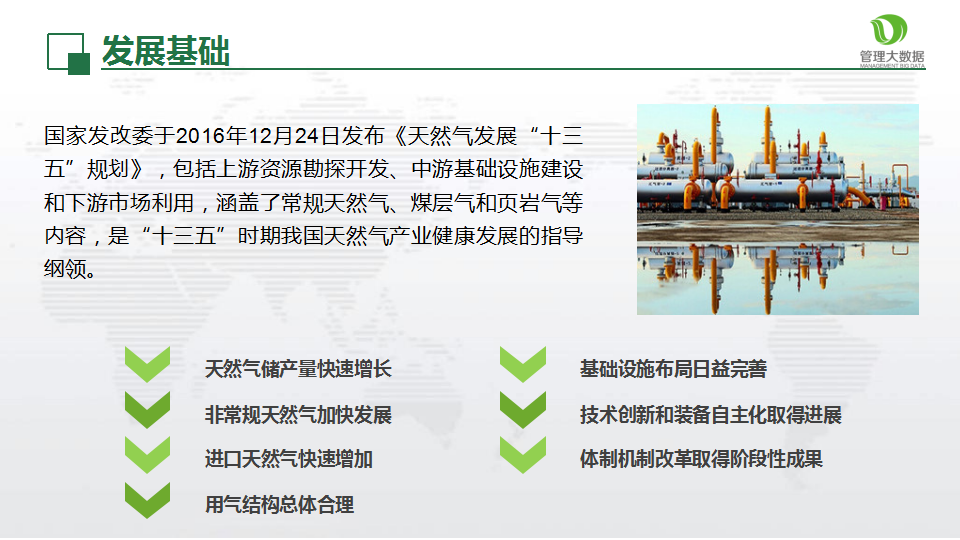 发展基础

管理大数据
MANAGEMENT BIG DATA

国家发改委于2016年12月24日发布《天然气发展“十三五”规划》，包括上游资源勘探开发、中游基础设施建设和下游市场利用，涵盖了常规天然气、煤层气和页岩气等内容，是“十三五”时期我国天然气产业健康发展的指导纲领。

天然气储产量快速增长

非常规天然气加快发展

进口天然气快速增加

用气结构总体合理

基础设施布局日益完善

技术创新和装备自主化取得进展

体制机制改革取得阶段性成果